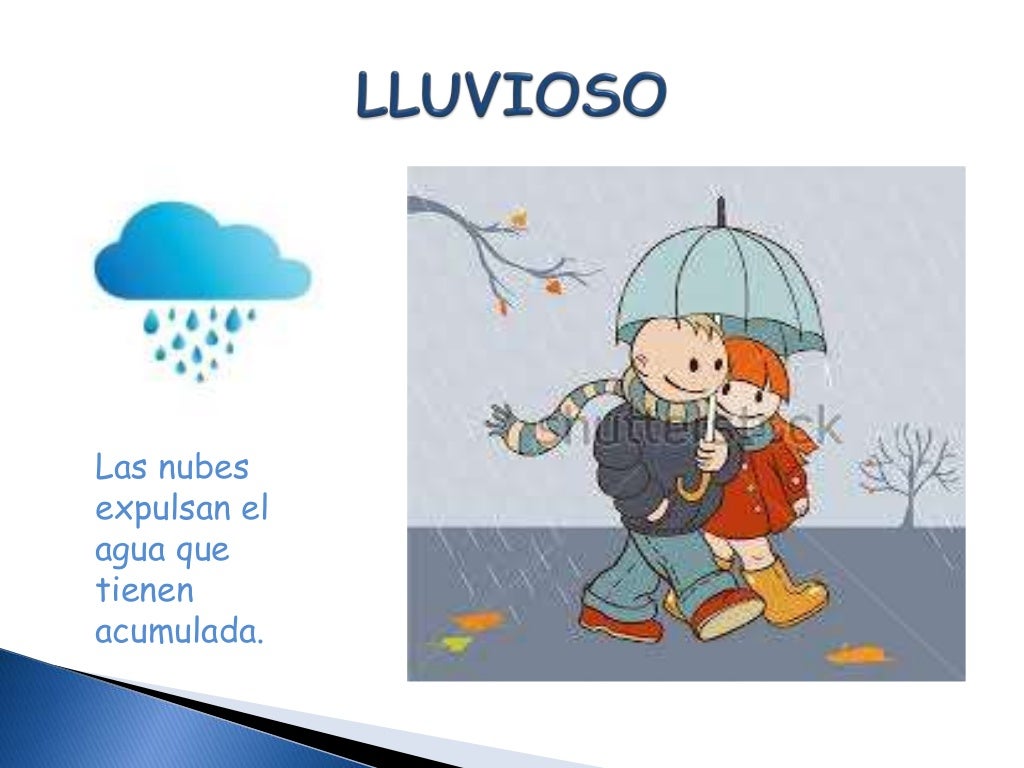 LLUVIOSO

Las nubes expulsan el agua que tienen acumulada.

shutterstock